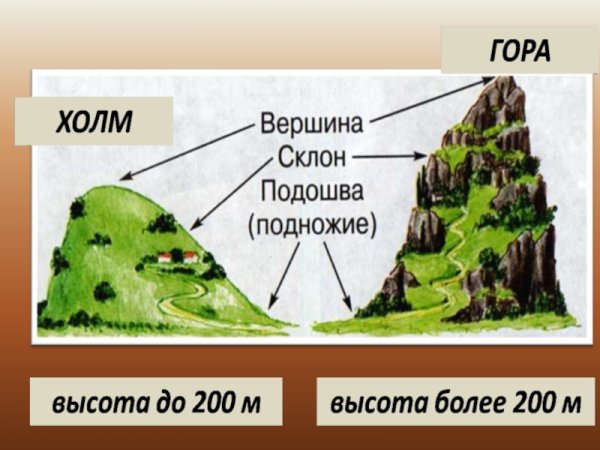 ГОРА

ХОЛМ

Вершина
Склон
Подошва
(подножие)

высота до 200 м

высота более 200 м